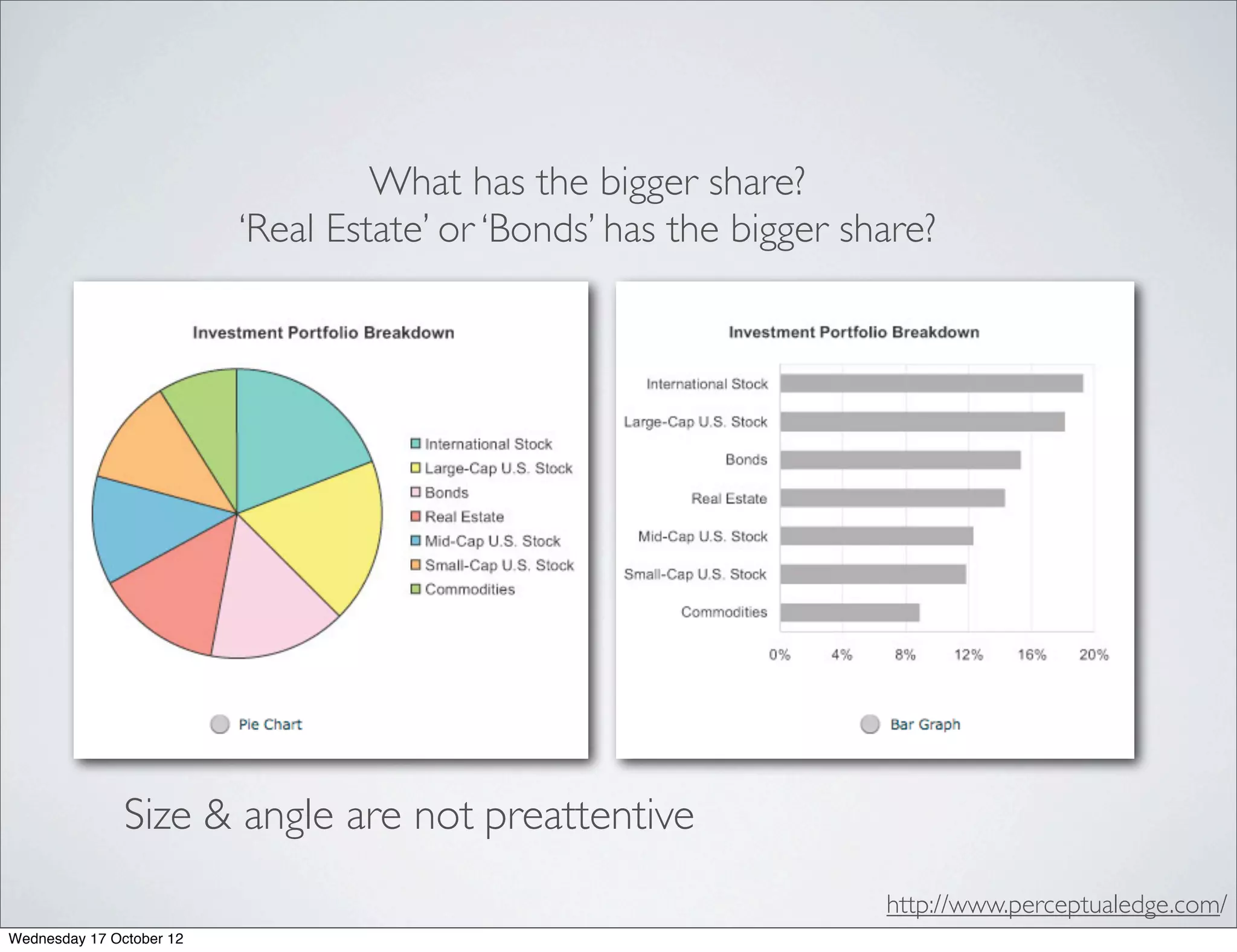 What has the bigger share?
'Real Estate' or 'Bonds' has the bigger share?

Investment Portfolio Breakdown

International Stock
Large-Cap U.S. Stock
Bonds
Real Estate
Mid-Cap U.S. Stock
Small-Cap U.S. Stock
Commodities

Pie Chart

Investment Portfolio Breakdown

International Stock
Large-Cap U.S. Stock
Bonds
Real Estate
Mid-Cap U.S. Stock
Small-Cap U.S. Stock
Commodities

0% 4% 8% 12% 16% 20%

Bar Graph

Size & angle are not preattentive

http://www.perceptualedge.com/

Wednesday 17 October 12